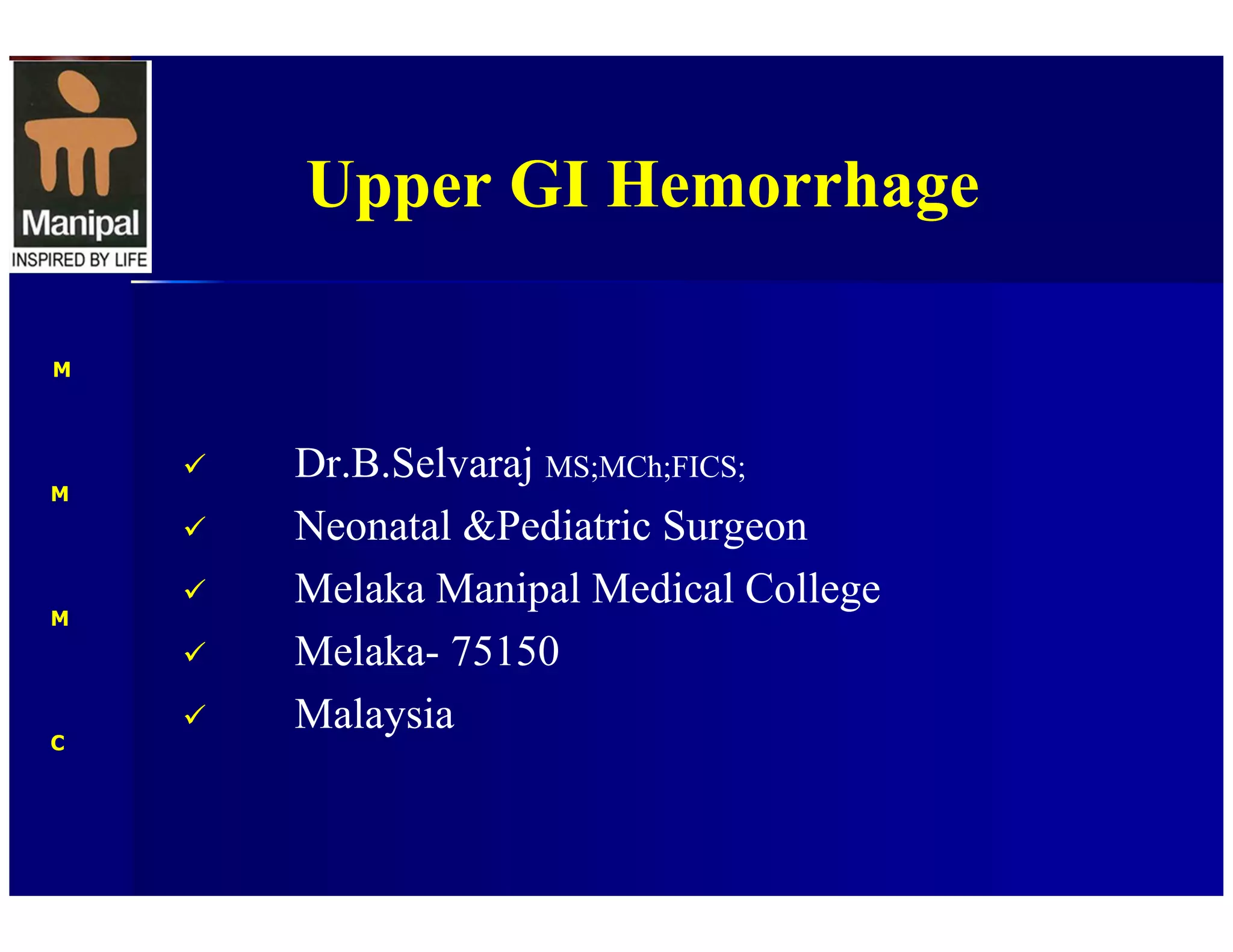 Manipal
INSPIRED BY LIFE

Upper GI Hemorrhage

M

M

M

C

✓ Dr.B.Selvaraj MS;MCh;FICS;
✓ Neonatal &Pediatric Surgeon
✓ Melaka Manipal Medical College
✓ Melaka- 75150
✓ Malaysia